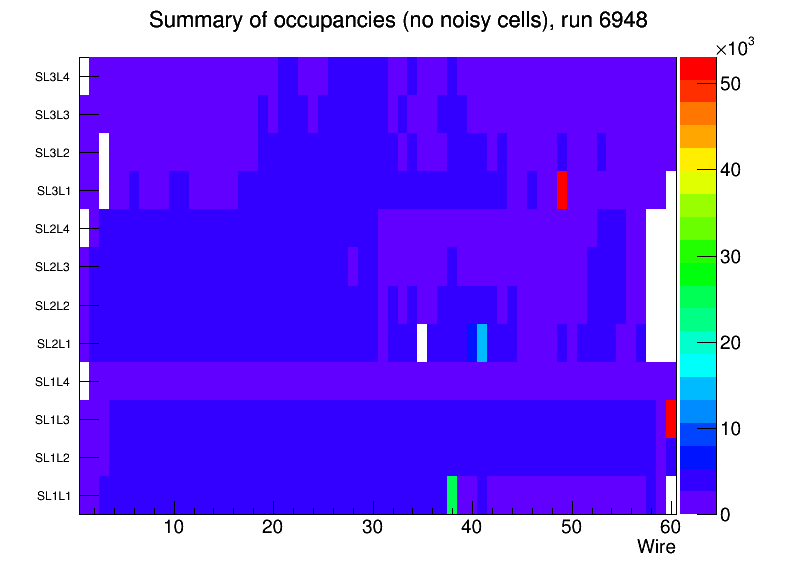 Summary of occupancies (no noisy cells), run 6948

SL3L4
SL3L3
SL3L2
SL3L1
SL2L4
SL2L3
SL2L2
SL2L1
SL1L4
SL1L3
SL1L2
SL1L1

10
20
30
40
50
60
Wire

$\times10^3$
50
40
30
20
10
0